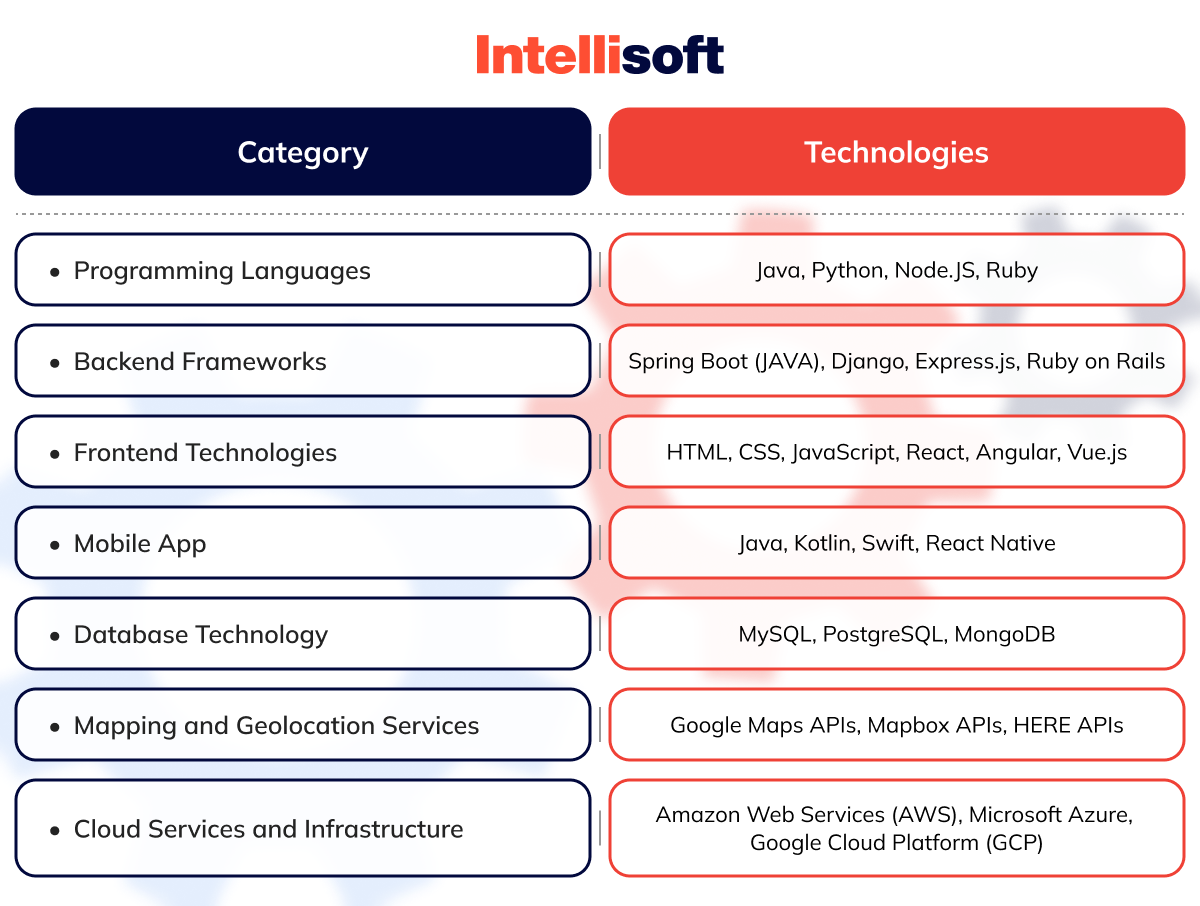 Intellisoft

| Category | Technologies |
|---|---|
| • Programming Languages | Java, Python, Node.JS, Ruby |
| • Backend Frameworks | Spring Boot (JAVA), Django, Express.js, Ruby on Rails |
| • Frontend Technologies | HTML, CSS, JavaScript, React, Angular, Vue.js |
| • Mobile App | Java, Kotlin, Swift, React Native |
| • Database Technology | MySQL, PostgreSQL, MongoDB |
| • Mapping and Geolocation Services | Google Maps APIs, Mapbox APIs, HERE APIs |
| • Cloud Services and Infrastructure | Amazon Web Services (AWS), Microsoft Azure, Google Cloud Platform (GCP) |